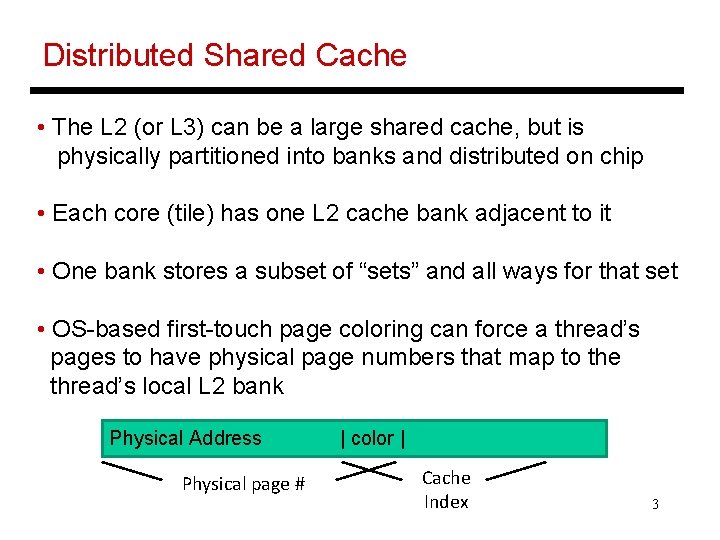 Distributed Shared Cache

• The L2 (or L3) can be a large shared cache, but is physically partitioned into banks and distributed on chip

• Each core (tile) has one L2 cache bank adjacent to it

• One bank stores a subset of “sets” and all ways for that set

• OS-based first-touch page coloring can force a thread’s pages to have physical page numbers that map to the thread’s local L2 bank

Physical Address | color |

Physical page #

Cache Index

3